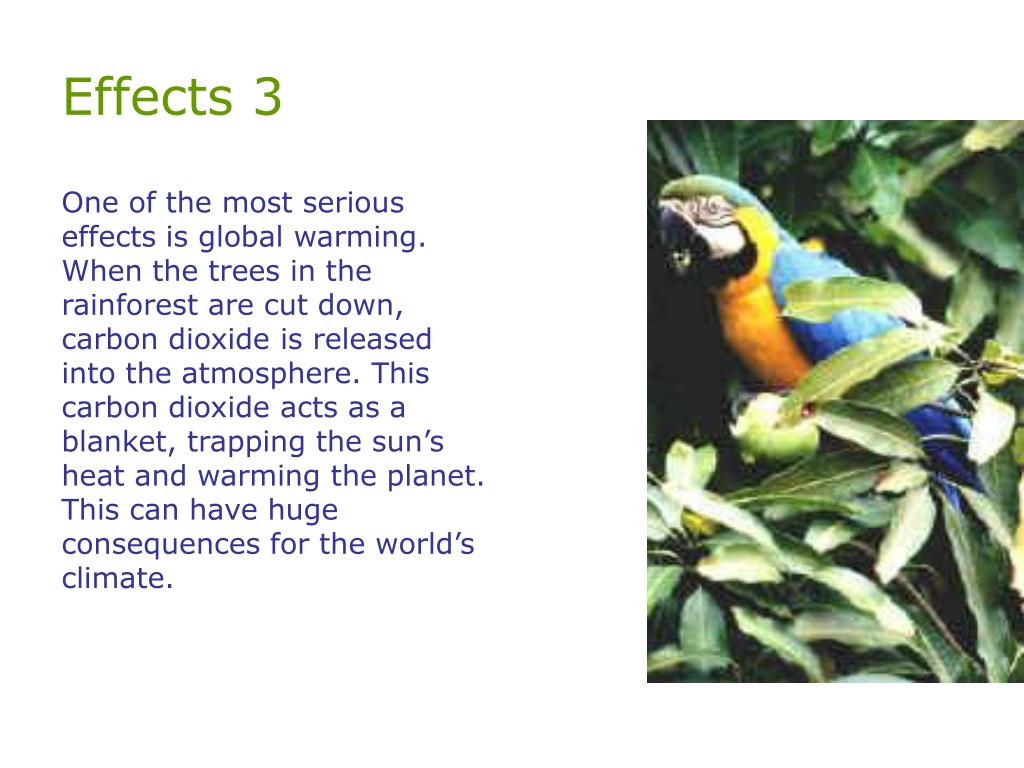 Effects 3

One of the most serious effects is global warming. When the trees in the rainforest are cut down, carbon dioxide is released into the atmosphere. This carbon dioxide acts as a blanket, trapping the sun’s heat and warming the planet. This can have huge consequences for the world’s climate.